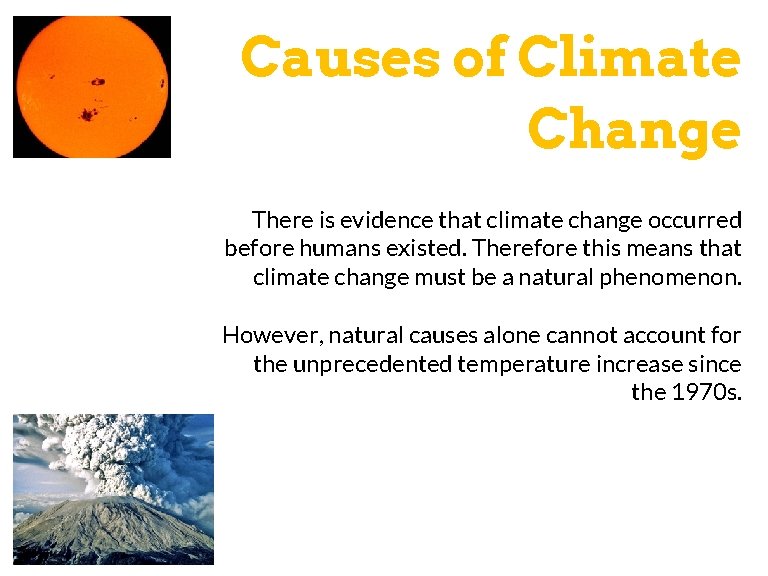 Causes of Climate Change

There is evidence that climate change occurred before humans existed. Therefore this means that climate change must be a natural phenomenon.

However, natural causes alone cannot account for the unprecedented temperature increase since the 1970s.